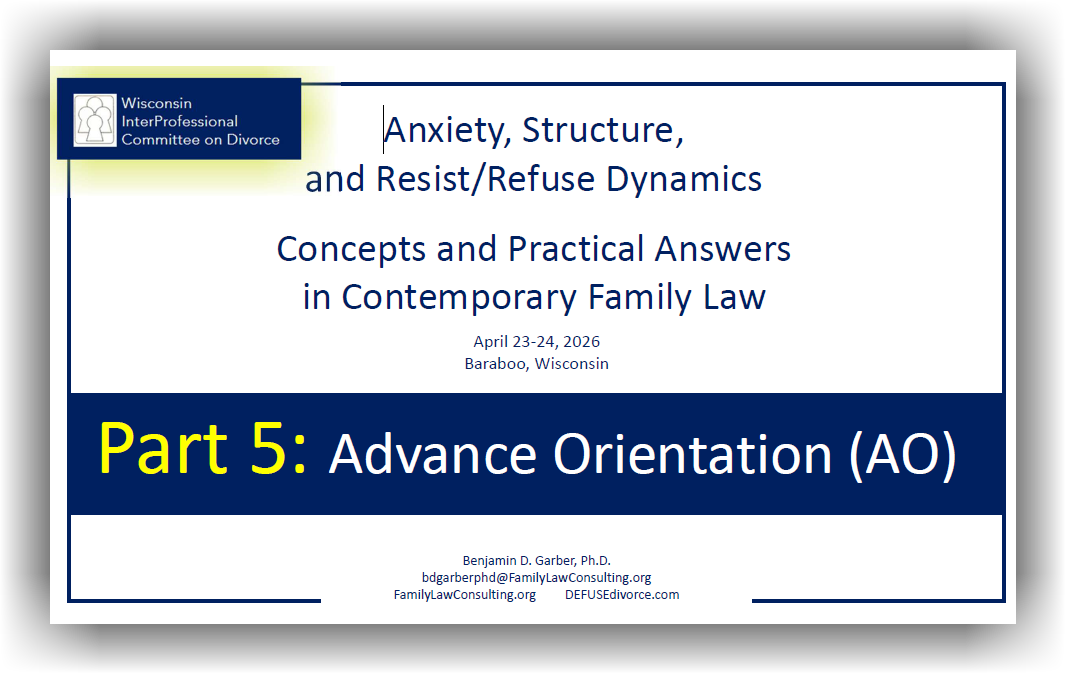 Wisconsin InterProfessional Committee on Divorce

Anxiety, Structure, and Resist/Refuse Dynamics

Concepts and Practical Answers in Contemporary Family Law

April 23-24, 2026
Baraboo, Wisconsin

Part 5: Advance Orientation (AO)

Benjamin D. Garber, Ph.D.
bdgarberphd@FamilyLawConsulting.org
FamilyLawConsulting.org DEFUSEdivorce.com